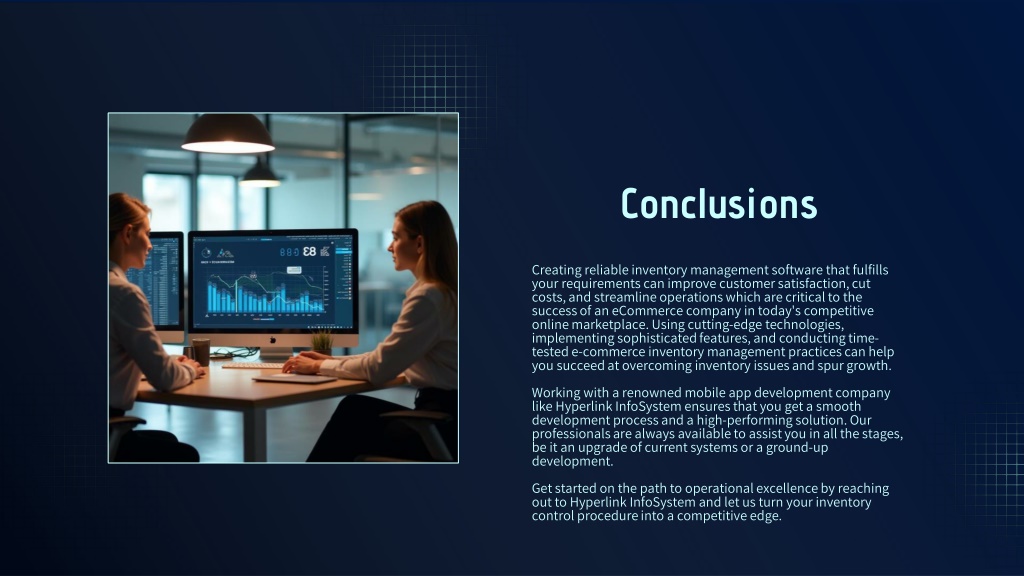 Conclusions

Creating reliable inventory management software that fulfills your requirements can improve customer satisfaction, cut costs, and streamline operations which are critical to the success of an eCommerce company in today's competitive online marketplace. Using cutting-edge technologies, implementing sophisticated features, and conducting time-tested e-commerce inventory management practices can help you succeed at overcoming inventory issues and spur growth.

Working with a renowned mobile app development company like Hyperlink InfoSystem ensures that you get a smooth development process and a high-performing solution. Our professionals are always available to assist you in all the stages, be it an upgrade of current systems or a ground-up development.

Get started on the path to operational excellence by reaching out to Hyperlink InfoSystem and let us turn your inventory control procedure into a competitive edge.